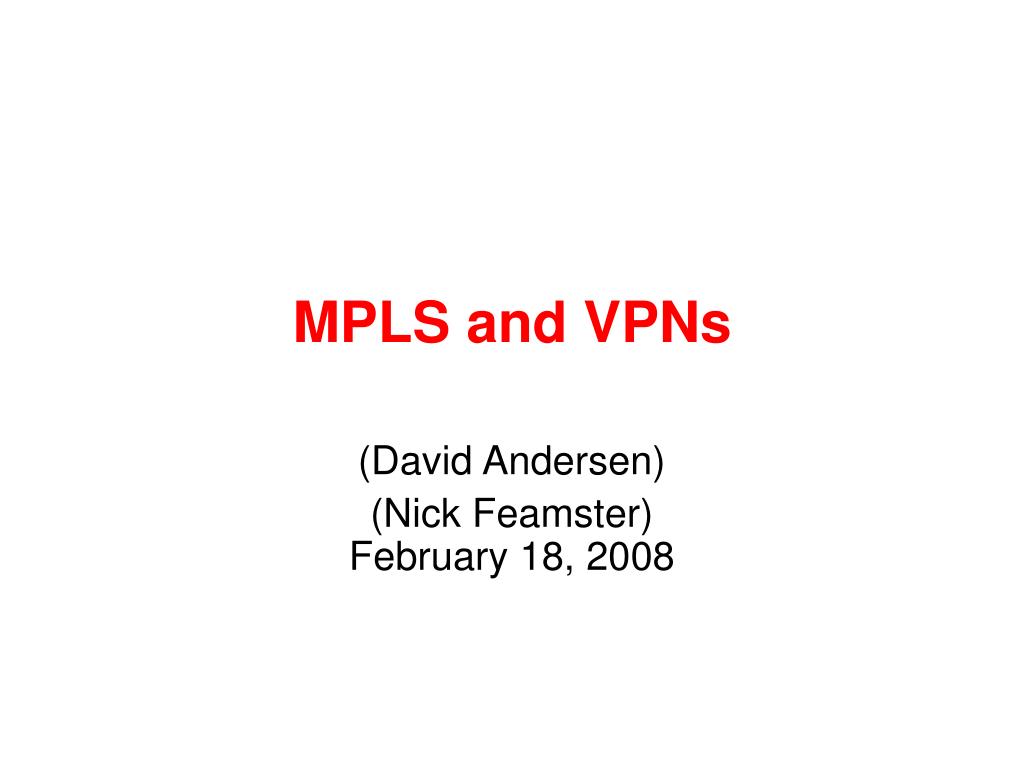 MPLS and VPNs

(David Andersen)

(Nick Feamster)
February 18, 2008